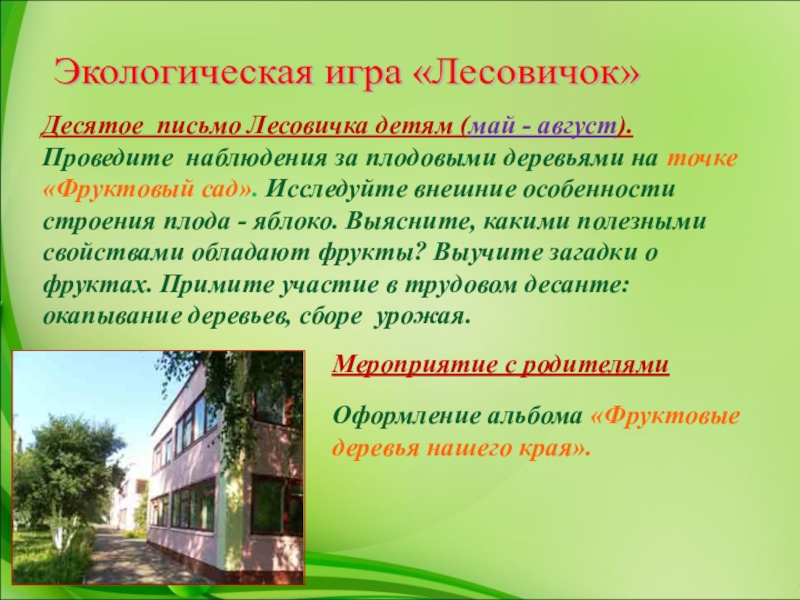 Экологическая игра «Лесовичок»

Десятое письмо Лесовичка детям (май - август). Проведите наблюдения за плодовыми деревьями на точке «Фруктовый сад». Исследуйте внешние особенности строения плода - яблоко. Выясните, какими полезными свойствами обладают фрукты? Выучите загадки о фруктах. Примите участие в трудовом десанте: окапывание деревьев, сборе урожая.

Мероприятие с родителями

Оформление альбома «Фруктовые деревья нашего края».